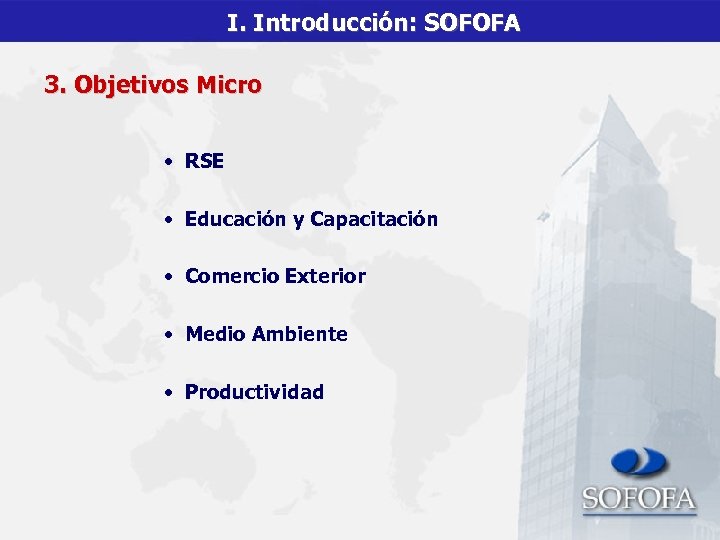 I. Introducción: SOFOFA

3. Objetivos Micro

• RSE

• Educación y Capacitación

• Comercio Exterior

• Medio Ambiente

• Productividad

SOFOFA